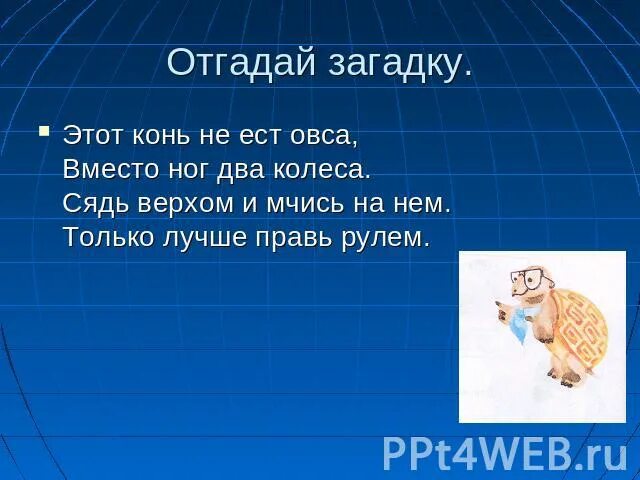 Отгадай загадку.

Этот конь не ест овса,
Вместо ног два колеса.
Сядь верхом и мчись на нем.
Только лучше правь рулем.

PPt4WEB.ru